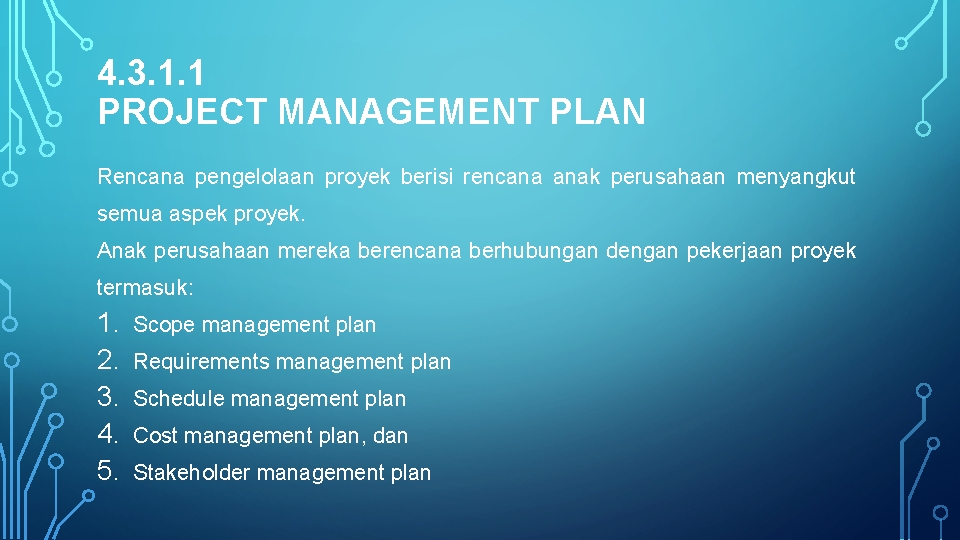 4.3.1.1
PROJECT MANAGEMENT PLAN

Rencana pengelolaan proyek berisi rencana anak perusahaan menyangkut semua aspek proyek.

Anak perusahaan mereka berencana berhubungan dengan pekerjaan proyek termasuk:

1. Scope management plan
2. Requirements management plan
3. Schedule management plan
4. Cost management plan, dan
5. Stakeholder management plan